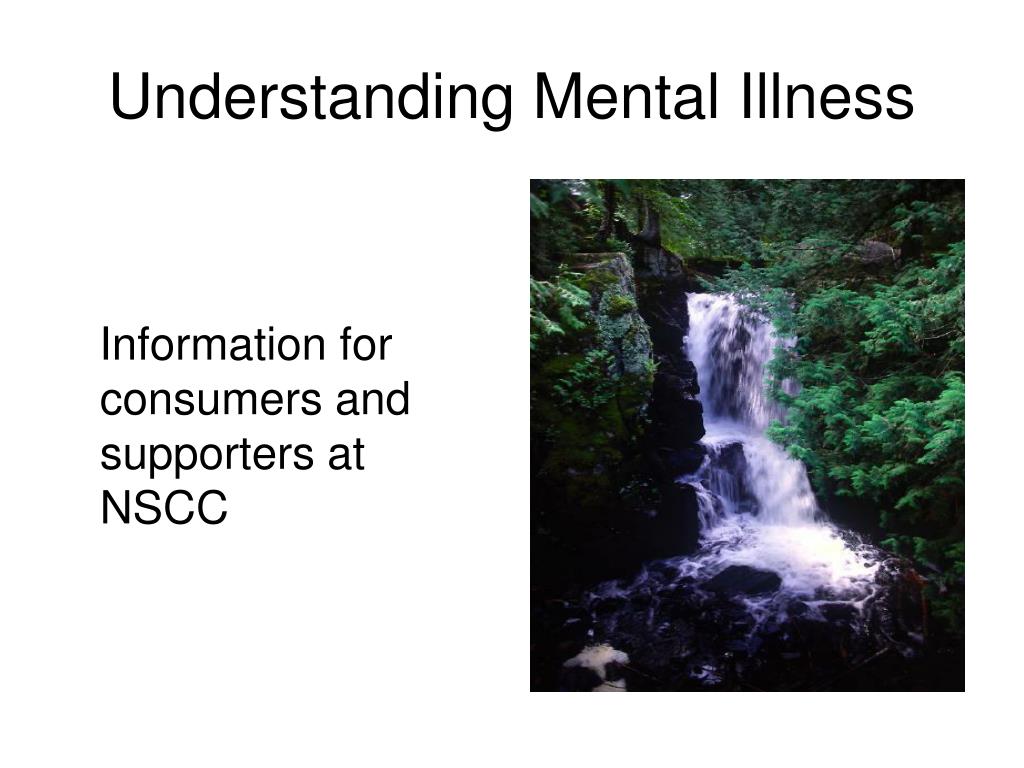 Understanding Mental Illness

Information for consumers and supporters at NSCC